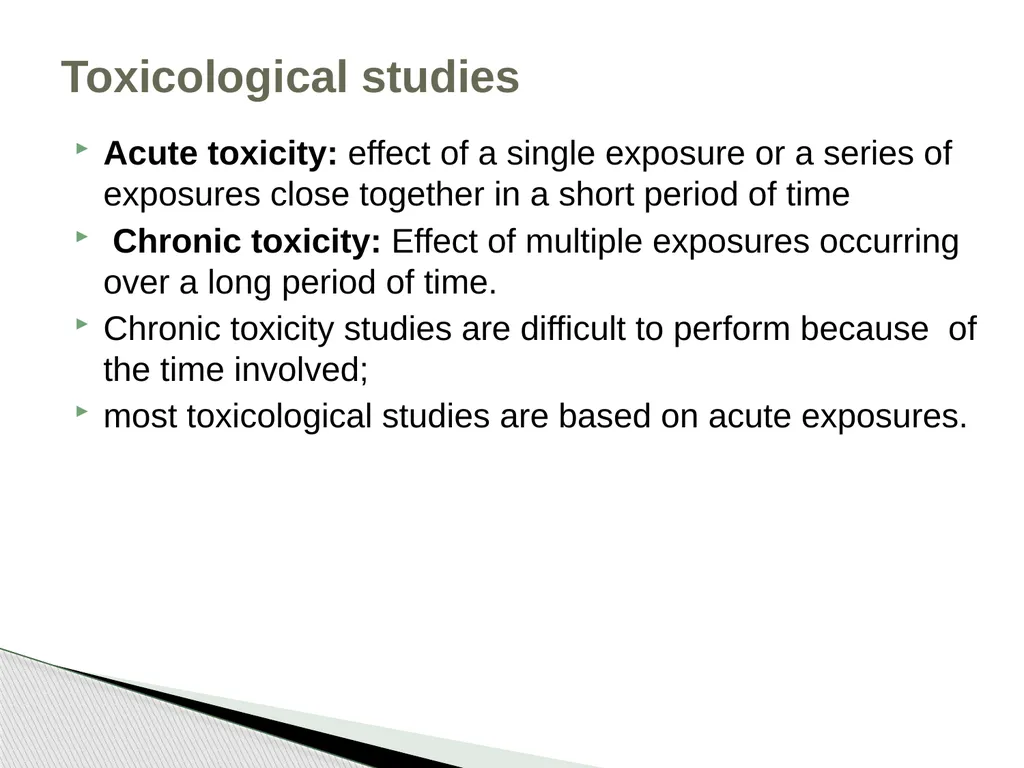 Toxicological studies

Acute toxicity: effect of a single exposure or a series of exposures close together in a short period of time

Chronic toxicity: Effect of multiple exposures occurring over a long period of time.

Chronic toxicity studies are difficult to perform because of the time involved;

most toxicological studies are based on acute exposures.